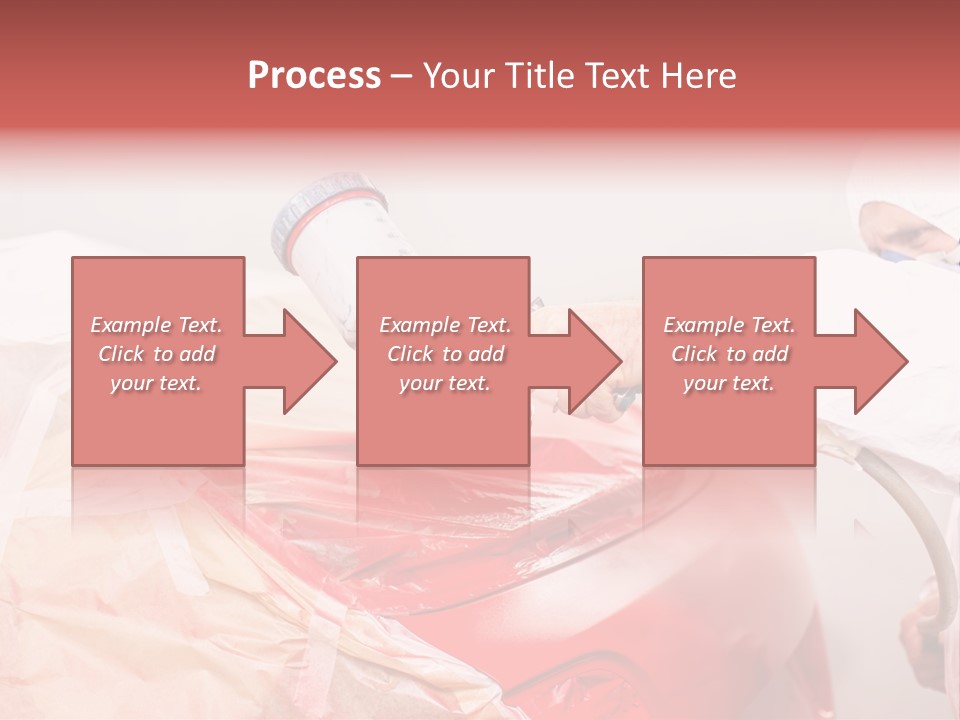 Process – Your Title Text Here

Example Text. Click to add your text.

Example Text. Click to add your text.

Example Text. Click to add your text.